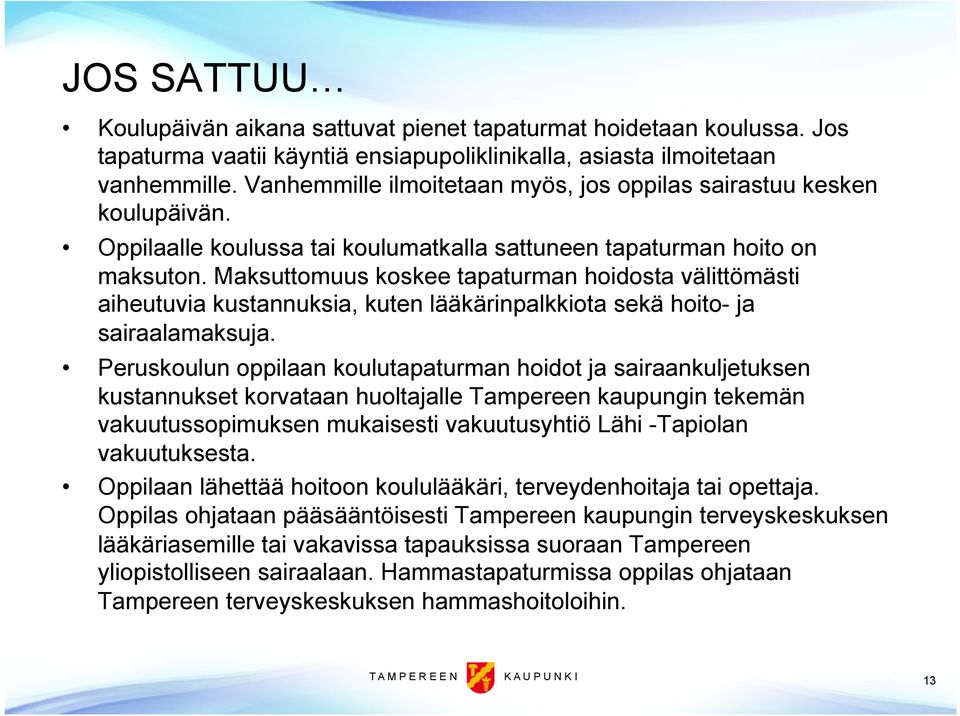 JOS SATTUU…

• Koulupäivän aikana sattuvat pienet tapaturmat hoidetaan koulussa. Jos tapaturma vaatii käyntiä ensiapupoliklinikalla, asiasta ilmoitetaan vanhemmille. Vanhemmille ilmoitetaan myös, jos oppilas sairastuu kesken koulupäivän.

• Oppilaalle koulussa tai koulumatkalla sattuneen tapaturman hoito on maksuton. Maksuttomuus koskee tapaturman hoidosta välittömästi aiheutuvia kustannuksia, kuten lääkärinpalkkiota sekä hoito- ja sairaalamaksuja.

• Peruskoulun oppilaan koulutapaturman hoidot ja sairaankuljetuksen kustannukset korvataan huoltajalle Tampereen kaupungin tekemän vakuutussopimuksen mukaisesti vakuutusyhtiö Lähi -Tapiolan vakuutuksesta.

• Oppilaan lähettää hoitoon koululääkäri, terveydenhoitaja tai opettaja. Oppilas ohjataan pääsääntöisesti Tampereen kaupungin terveyskeskuksen lääkäriasemille tai vakavissa tapauksissa suoraan Tampereen yliopistolliseen sairaalaan. Hammastapaturmissa oppilas ohjataan Tampereen terveyskeskuksen hammashoitoloihin.

TAMPEREEN KAUPUNKI

13